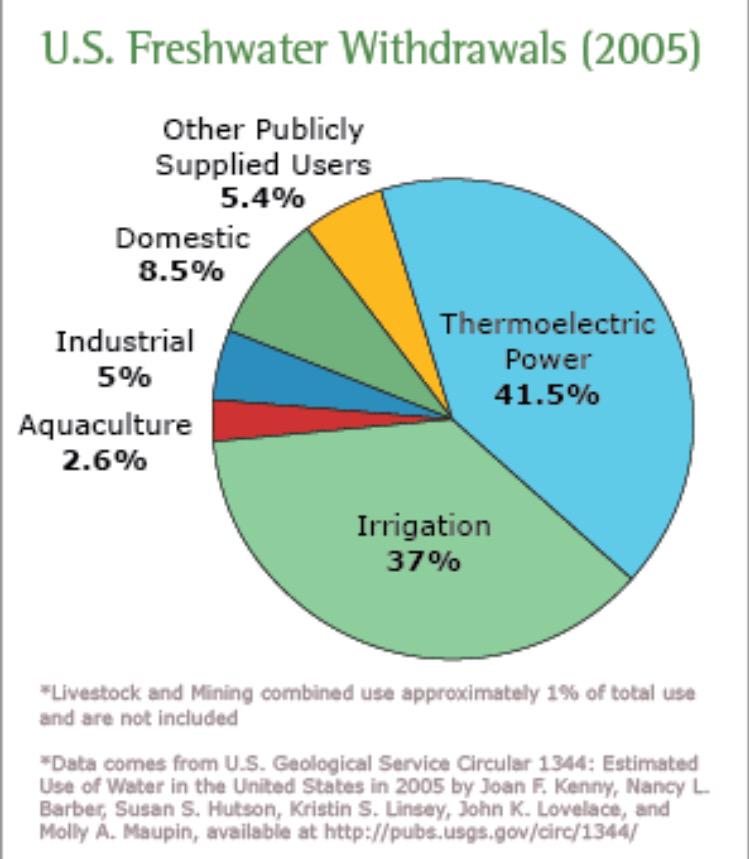 U.S. Freshwater Withdrawals (2005)

Other Publicly Supplied Users
5.4%

Domestic
8.5%

Industrial
5%

Aquaculture
2.6%

Thermoelectric Power
41.5%

Irrigation
37%

*Livestock and Mining combined use approximately 1% of total use and are not included

*Data comes from U.S. Geological Service Circular 1344: Estimated Use of Water in the United States in 2005 by Joan F. Kenny, Nancy L. Barber, Susan S. Hutson, Kristin S. Linsey, John K. Lovelace, and Molly A. Maupin, available at http://pubs.usgs.gov/circ/1344/